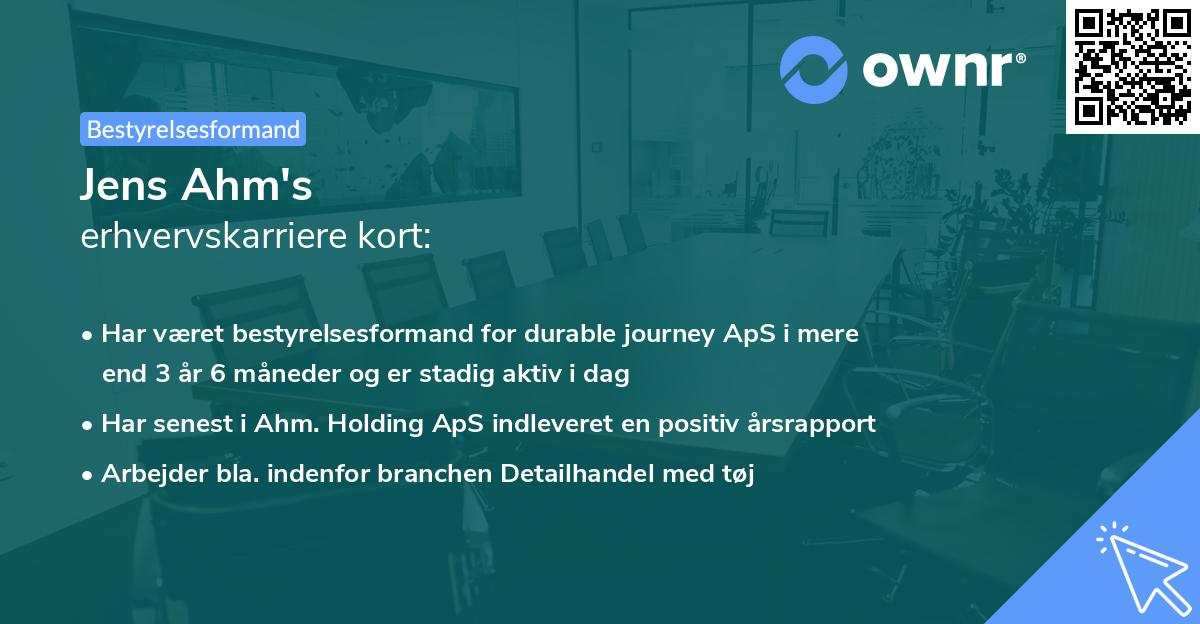 ownr®

Bestyrelsesformand

Jens Ahm's
erhvervskarriere kort:

• Har været bestyrelsesformand for durable journey ApS i mere end 3 år 6 måneder og er stadig aktiv i dag

• Har senest i Ahm. Holding ApS indleveret en positiv årsrapport

• Arbejder bla. indenfor branchen Detailhandel med tøj